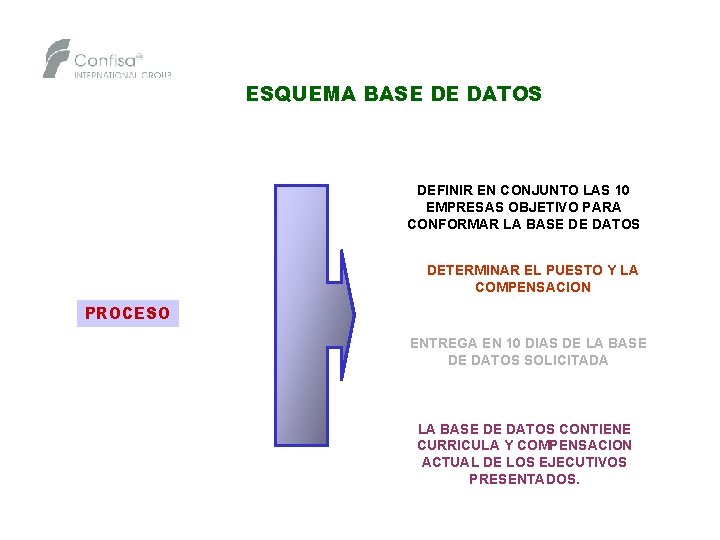 Confisa®
INTERNATIONAL GROUP

ESQUEMA BASE DE DATOS

PROCESO

DEFINIR EN CONJUNTO LAS 10 EMPRESAS OBJETIVO PARA CONFORMAR LA BASE DE DATOS

DETERMINAR EL PUESTO Y LA COMPENSACION

ENTREGA EN 10 DIAS DE LA BASE DE DATOS SOLICITADA

LA BASE DE DATOS CONTIENE CURRICULA Y COMPENSACION ACTUAL DE LOS EJECUTIVOS PRESENTADOS.